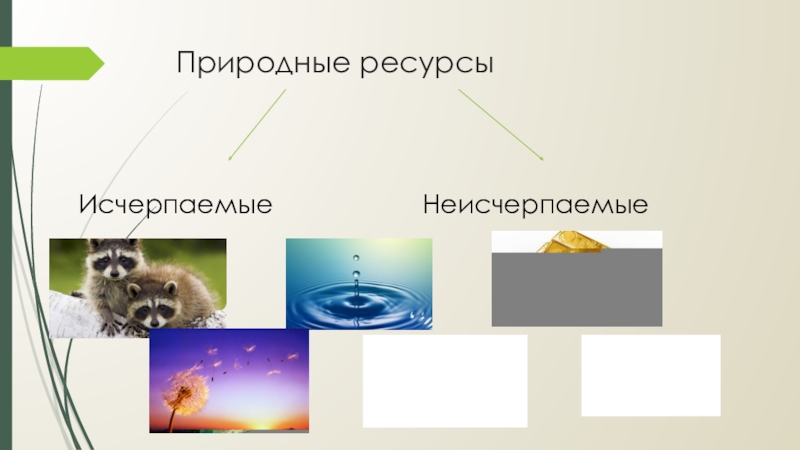 Природные ресурсы

Исчерпаемые

Неисчерпаемые